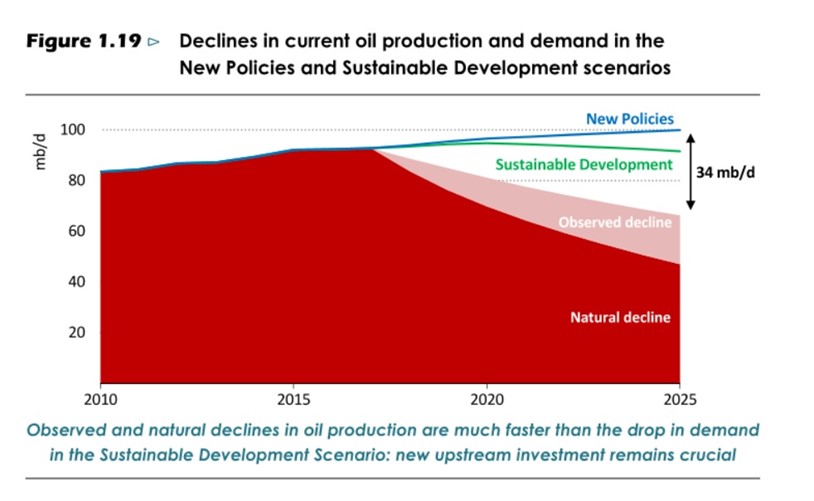 Figure 1.19 ▷ Declines in current oil production and demand in the New Policies and Sustainable Development scenarios

mb/d

100

80

60

40

20

New Policies

Sustainable Development

34 mb/d

Observed decline

Natural decline

2010

2015

2020

2025

Observed and natural declines in oil production are much faster than the drop in demand in the Sustainable Development Scenario: new upstream investment remains crucial